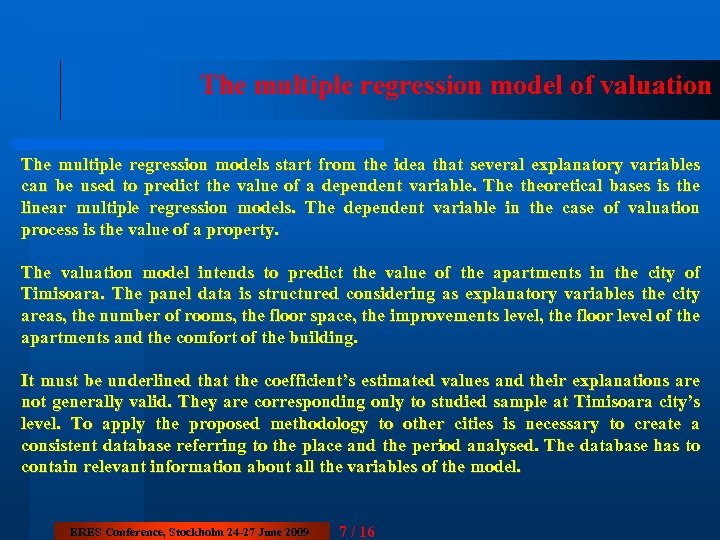 The multiple regression model of valuation

The multiple regression models start from the idea that several explanatory variables can be used to predict the value of a dependent variable. The theoretical bases is the linear multiple regression models. The dependent variable in the case of valuation process is the value of a property.

The valuation model intends to predict the value of the apartments in the city of Timisoara. The panel data is structured considering as explanatory variables the city areas, the number of rooms, the floor space, the improvements level, the floor level of the apartments and the comfort of the building.

It must be underlined that the coefficient's estimated values and their explanations are not generally valid. They are corresponding only to studied sample at Timisoara city's level. To apply the proposed methodology to other cities is necessary to create a consistent database referring to the place and the period analysed. The database has to contain relevant information about all the variables of the model.

ERES Conference, Stockholm 24-27 June 2009

7 / 16